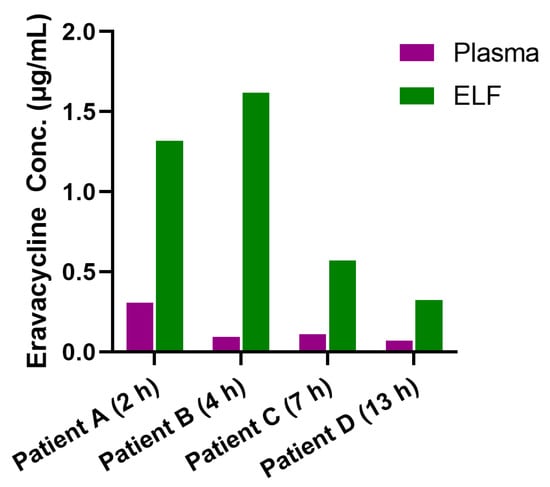 Eravacycline Conc. (µg/mL)

2.0
1.5
1.0
0.5
0.0

Plasma
ELF

Patient A (2 h)
Patient B (4 h)
Patient C (7 h)
Patient D (13 h)